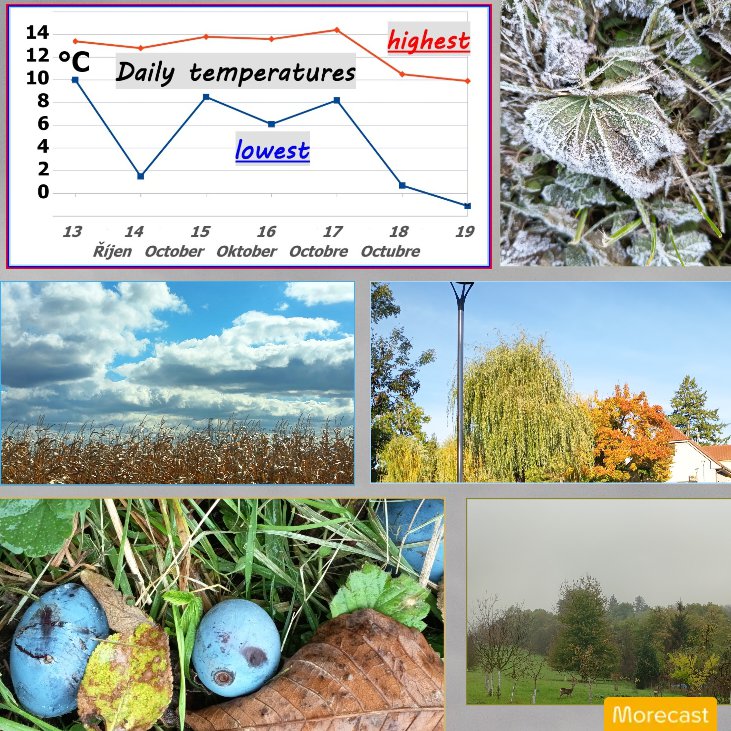 14
12
10
8
6
4
2
0

°C

Daily temperatures

highest

lowest

13 14 15 16 17 18 19

Říjen October Oktober Octobre Octubre

Morecast